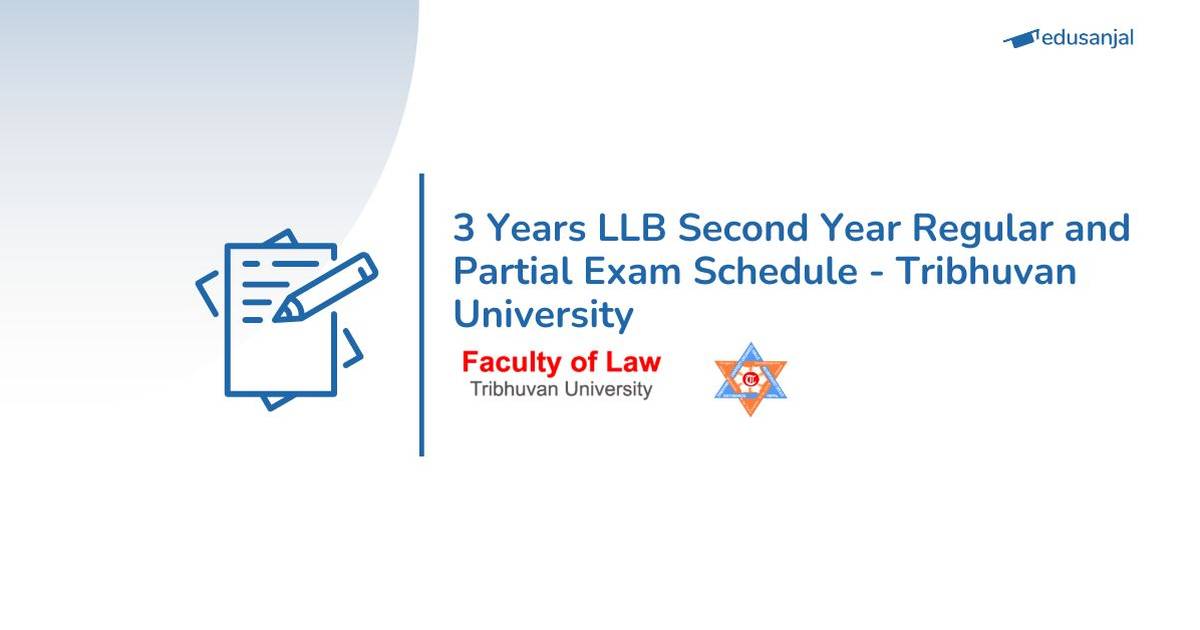 edusanjal

3 Years LLB Second Year Regular and Partial Exam Schedule - Tribhuvan University

Faculty of Law
Tribhuvan University